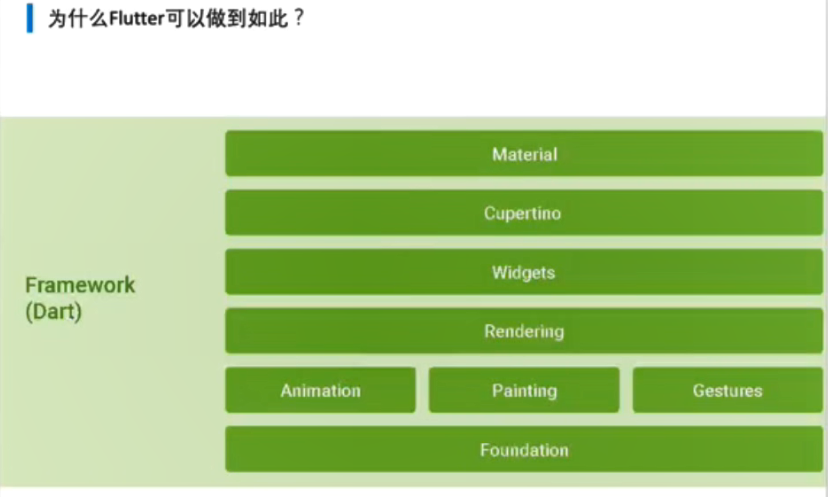 为什么Flutter可以做到如此？

Framework (Dart)

Material

Cupertino

Widgets

Rendering

Animation

Painting

Gestures

Foundation